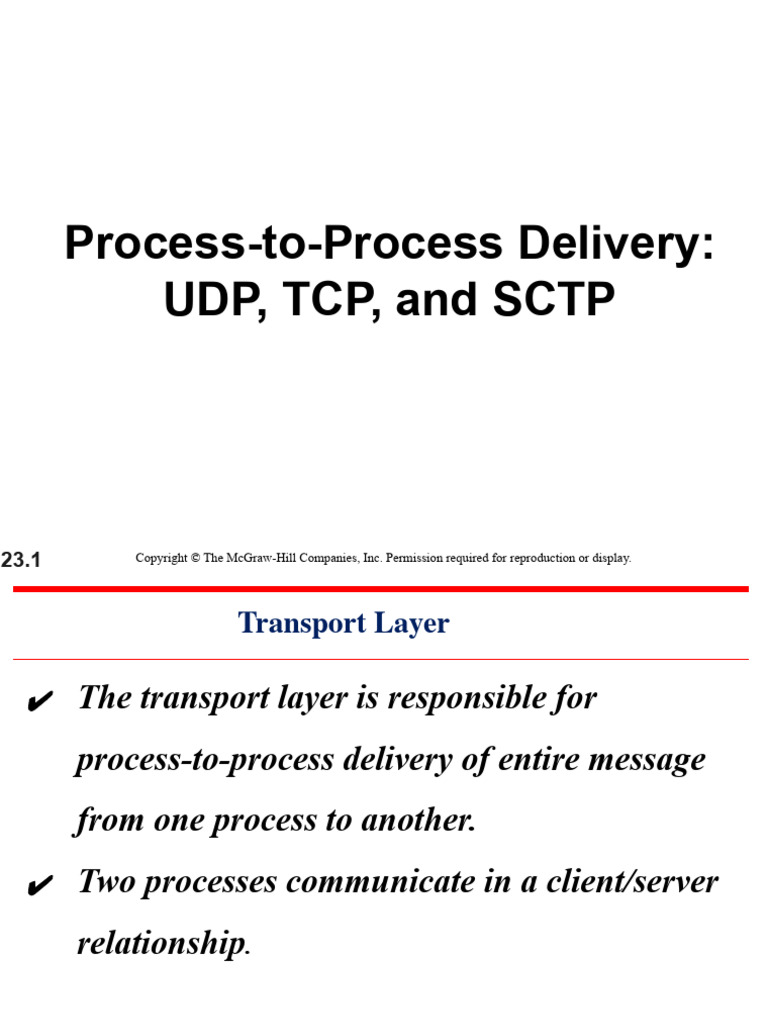 Process-to-Process Delivery: UDP, TCP, and SCTP

23.1

Copyright © The McGraw-Hill Companies, Inc. Permission required for reproduction or display.

Transport Layer

✔ The transport layer is responsible for process-to-process delivery of entire message from one process to another.

✔ Two processes communicate in a client/server relationship.